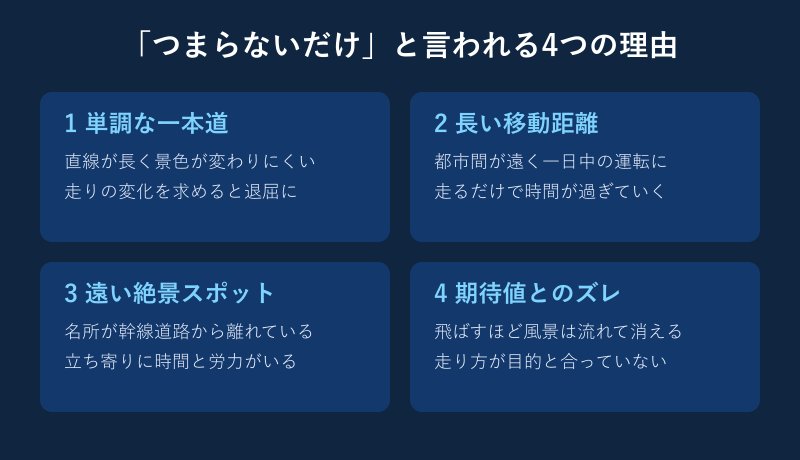 「つまらないだけ」と言われる4つの理由

1 単調な一本道

直線が長く景色が変わりにくい
走りの変化を求めると退屈に

2 長い移動距離

都市間が遠く一日中の運転に
走るだけで時間が過ぎていく

3 遠い絶景スポット

名所が幹線道路から離れている
立ち寄りに時間と労力がいる

4 期待値とのズレ

飛ばすほど風景は流れて消える
走り方が目的と合っていない